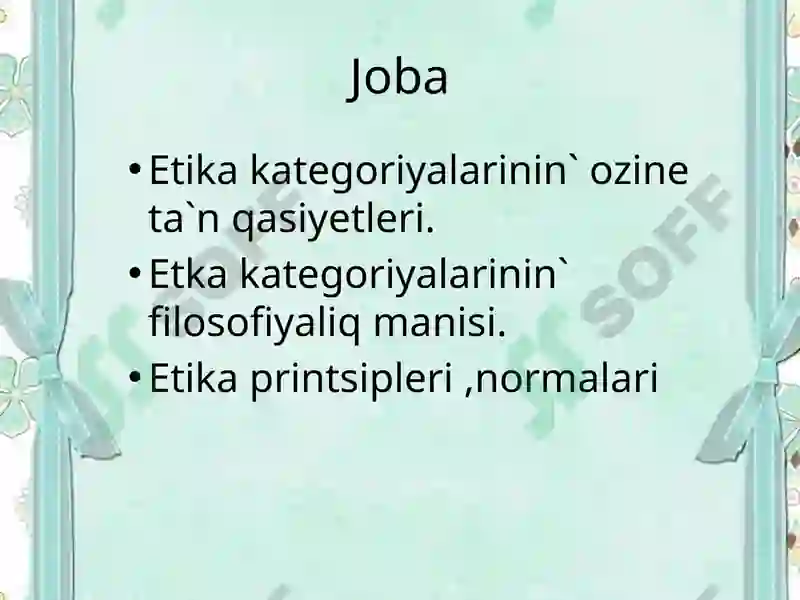 Joba

• Etika kategoriyalarinin` ozine ta`n qasiyetleri.
• Etka kategoriyalarinin` filosofiyaliq manisi.
• Etika printsipleri ,normalari

SOFF
SOFF